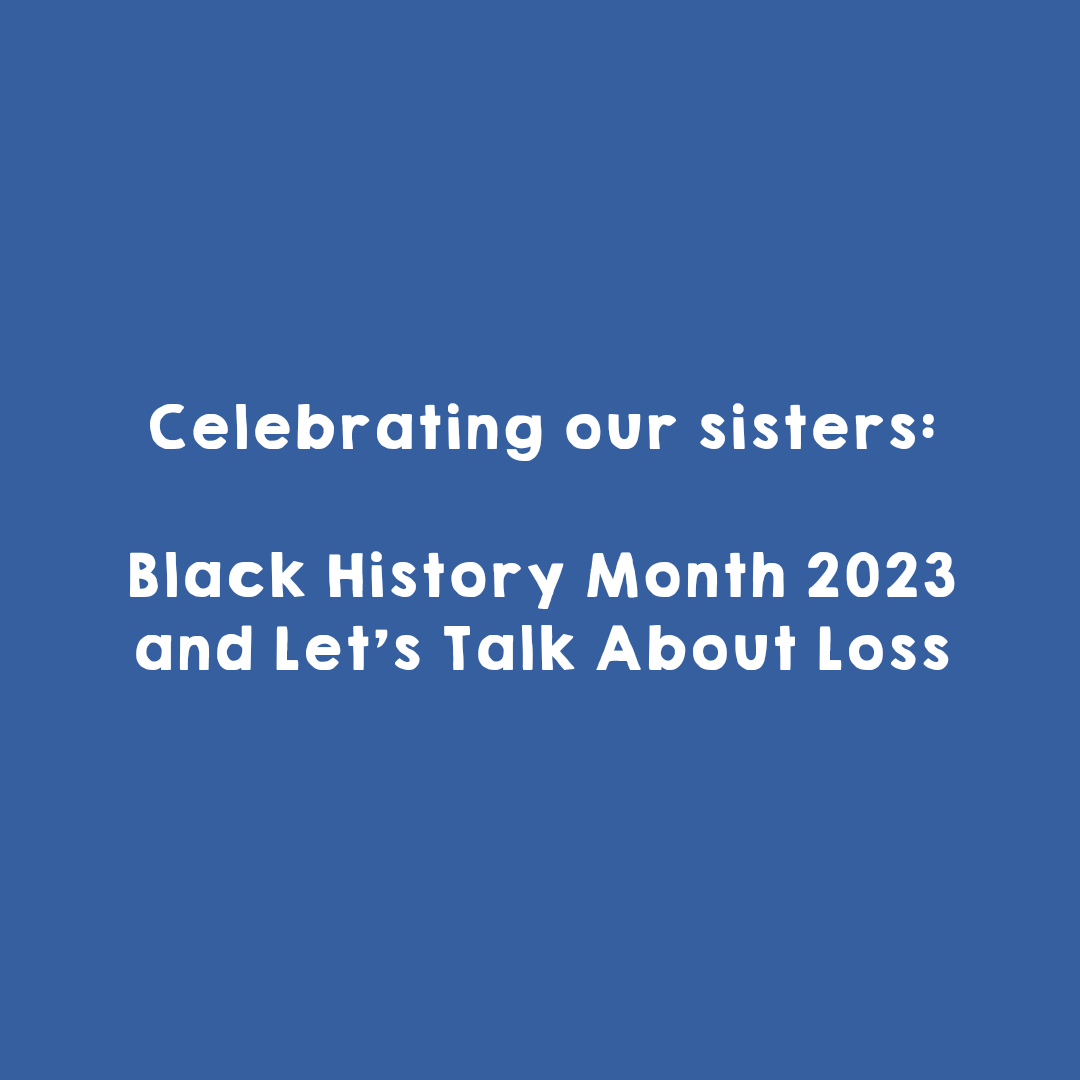 Celebrating our sisters:

Black History Month 2023 and Let’s Talk About Loss